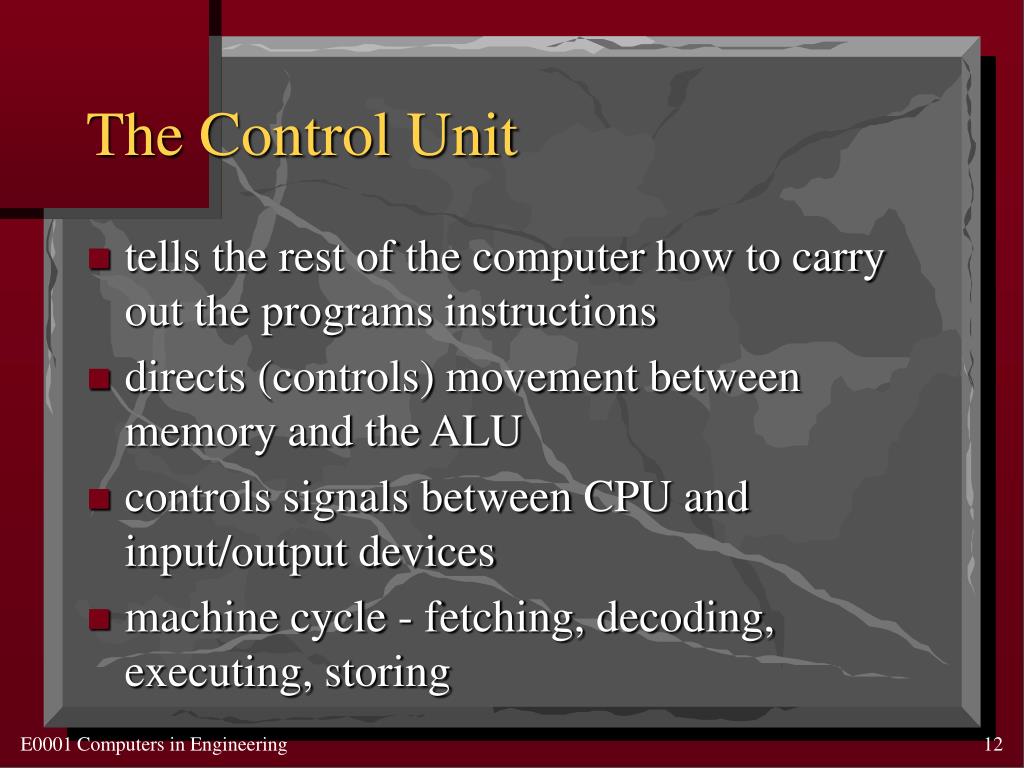 The Control Unit

- tells the rest of the computer how to carry out the programs instructions
- directs (controls) movement between memory and the ALU
- controls signals between CPU and input/output devices
- machine cycle - fetching, decoding, executing, storing

E0001 Computers in Engineering

12